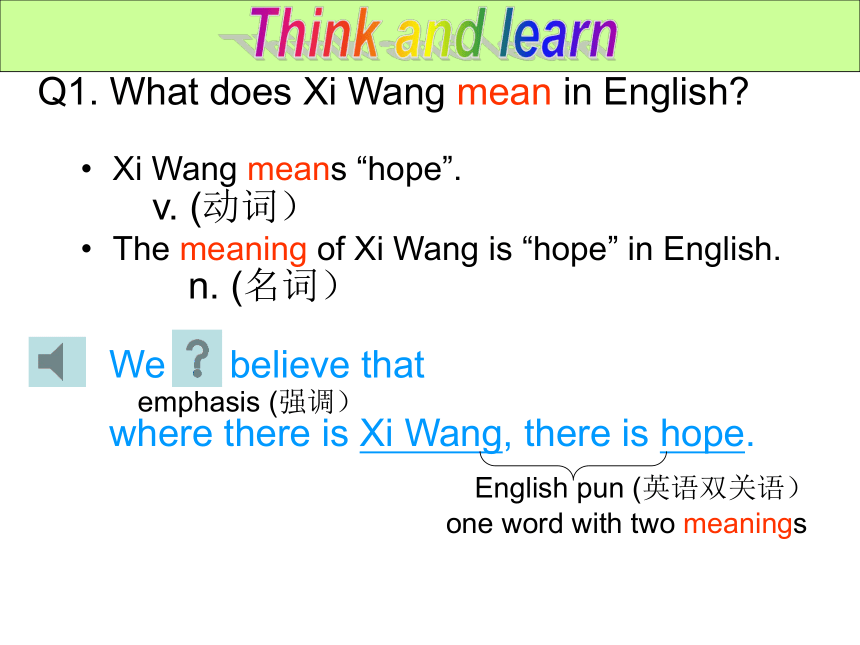 Think and learn

Q1. What does Xi Wang mean in English?

• Xi Wang means “hope”.
v. (动词）

• The meaning of Xi Wang is “hope” in English.
n. (名词）

We ? believe that
emphasis (强调）
where there is Xi Wang, there is hope.

English pun (英语双关语）
one word with two meanings